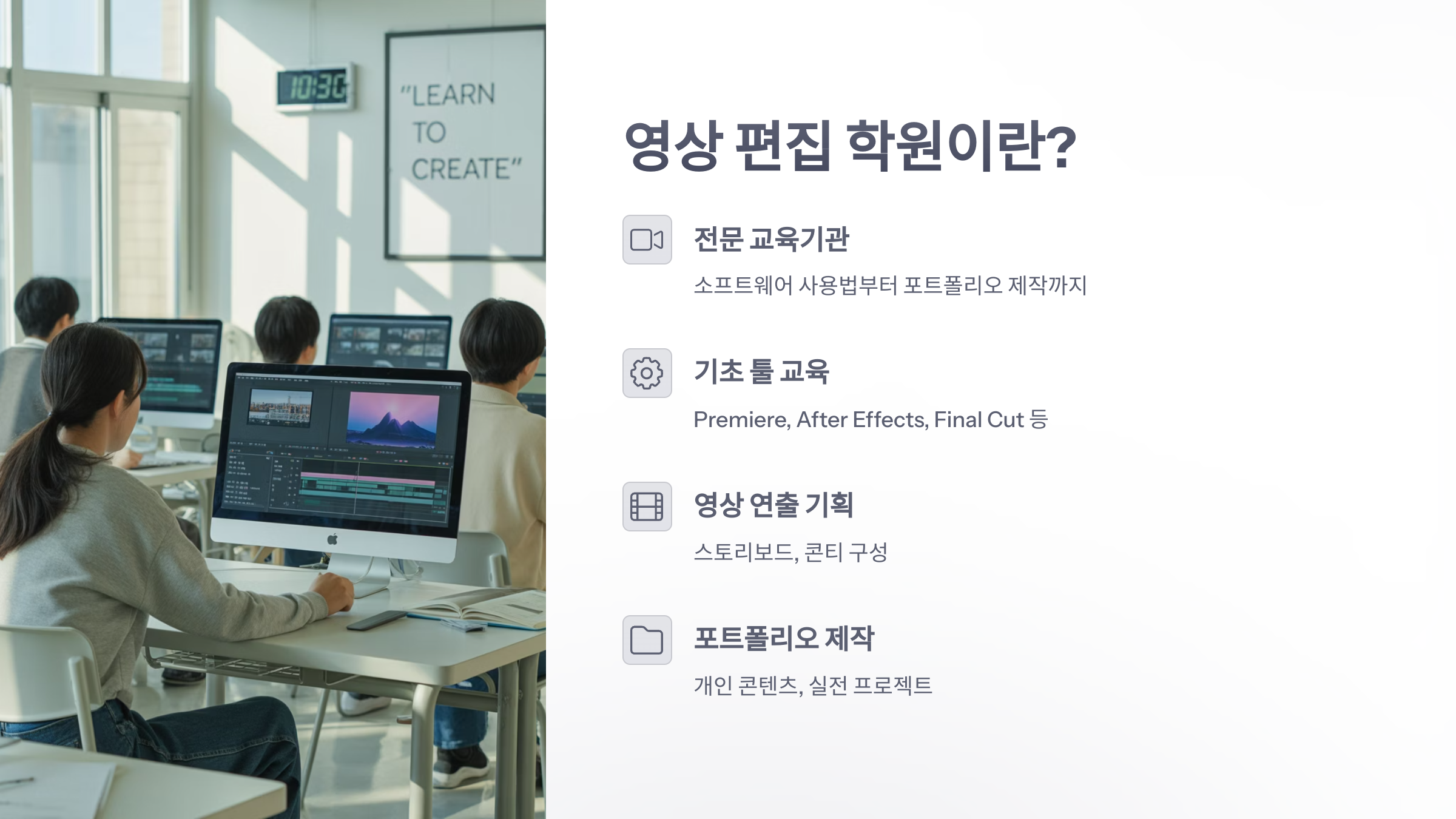 10:30

"LEARN TO CREATE"

영상 편집 학원이란?

전문 교육기관

소프트웨어 사용법부터 포트폴리오 제작까지

기초 툴 교육

Premiere, After Effects, Final Cut 등

영상 연출 기획

스토리보드, 콘티 구성

포트폴리오 제작

개인 콘텐츠, 실전 프로젝트